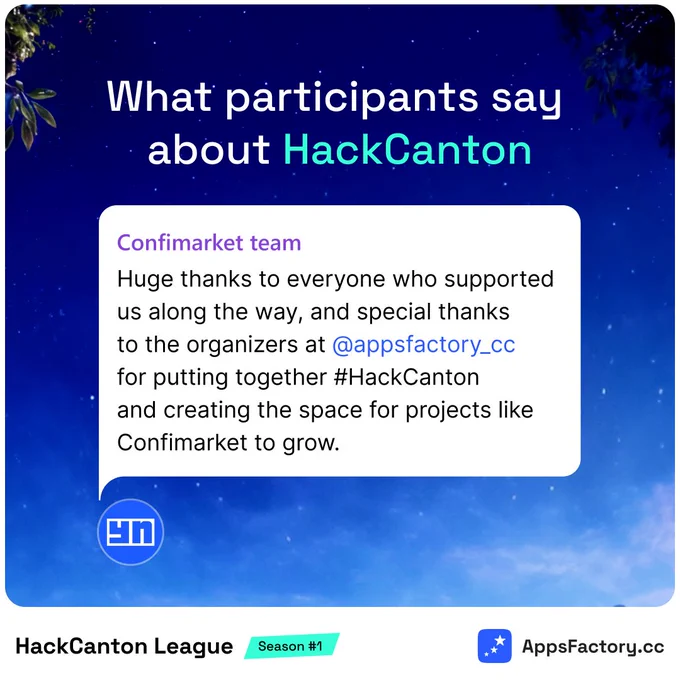 What participants say about HackCanton

Confimarket team

Huge thanks to everyone who supported us along the way, and special thanks to the organizers at @appsfactory_cc for putting together #HackCanton and creating the space for projects like Confimarket to grow.

yn

HackCanton League Season #1

AppsFactory.cc